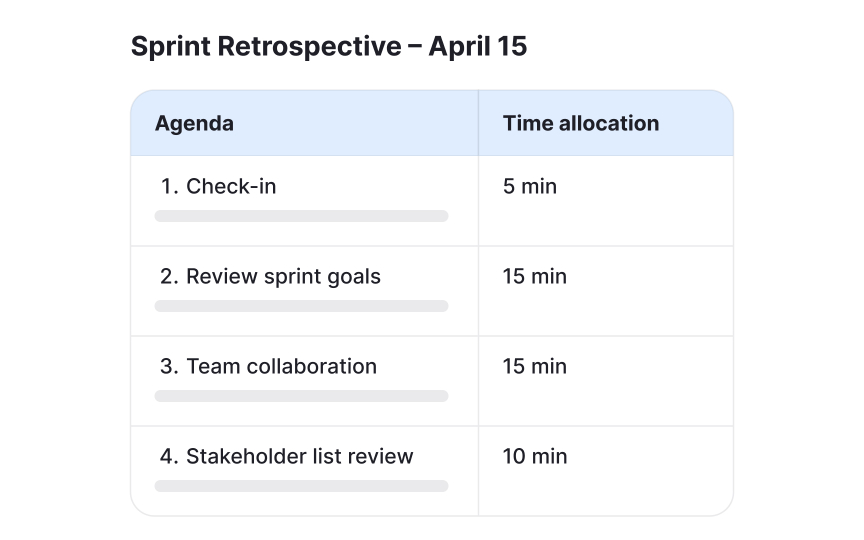 Sprint Retrospective – April 15

| Agenda | Time allocation |
|---|---|
| 1. Check-in | 5 min |
| 2. Review sprint goals | 15 min |
| 3. Team collaboration | 15 min |
| 4. Stakeholder list review | 10 min |